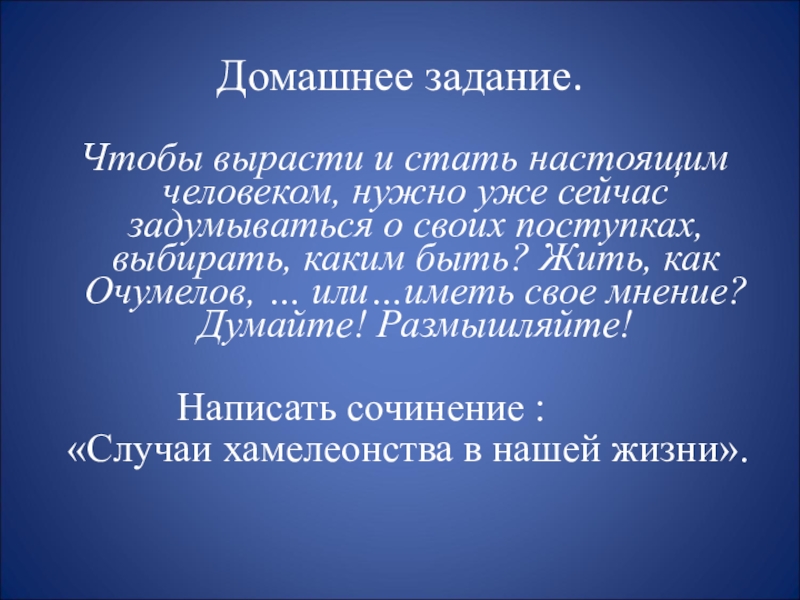 Домашнее задание.

Чтобы вырасти и стать настоящим человеком, нужно уже сейчас задумываться о своих поступках, выбирать, каким быть? Жить, как Очумелов, … или…иметь свое мнение? Думайте! Размышляйте!

Написать сочинение :
«Случаи хамелеонства в нашей жизни».